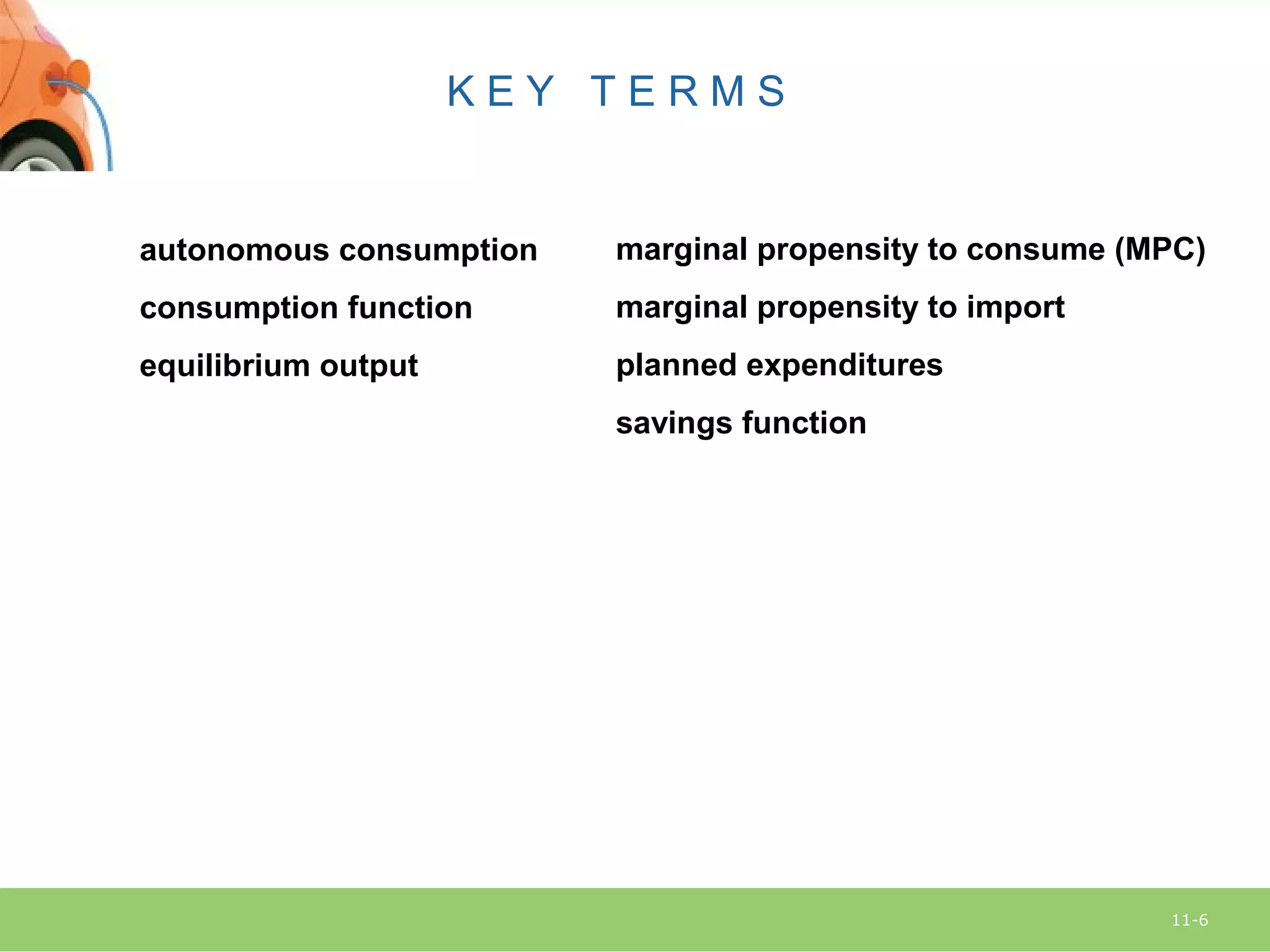 KEY TERMS

autonomous consumption
consumption function
equilibrium output

marginal propensity to consume (MPC)
marginal propensity to import
planned expenditures
savings function

11-6